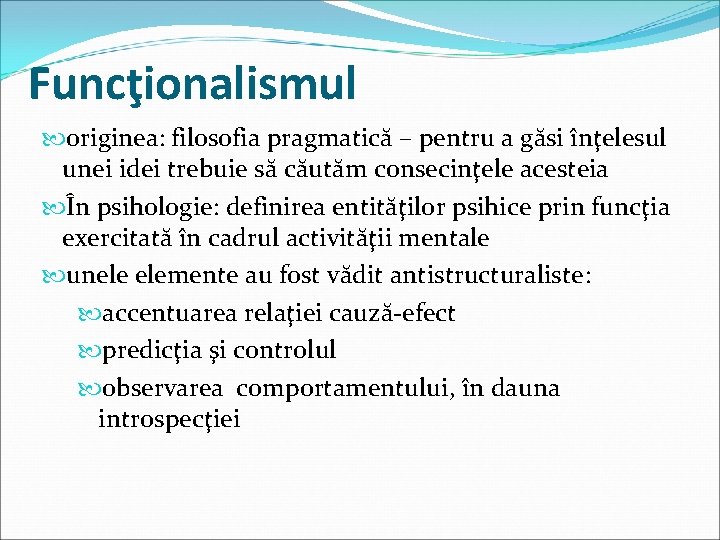 Funcţionalismul

originea: filosofia pragmatică – pentru a găsi înţelesul unei idei trebuie să căutăm consecinţele acesteia

În psihologie: definirea entităţilor psihice prin funcţia exercitată în cadrul activităţii mentale

unele elemente au fost vădit antistructuraliste:

accentuarea relaţiei cauză-efect

predicţia şi controlul

observarea comportamentului, în dauna introspecţiei